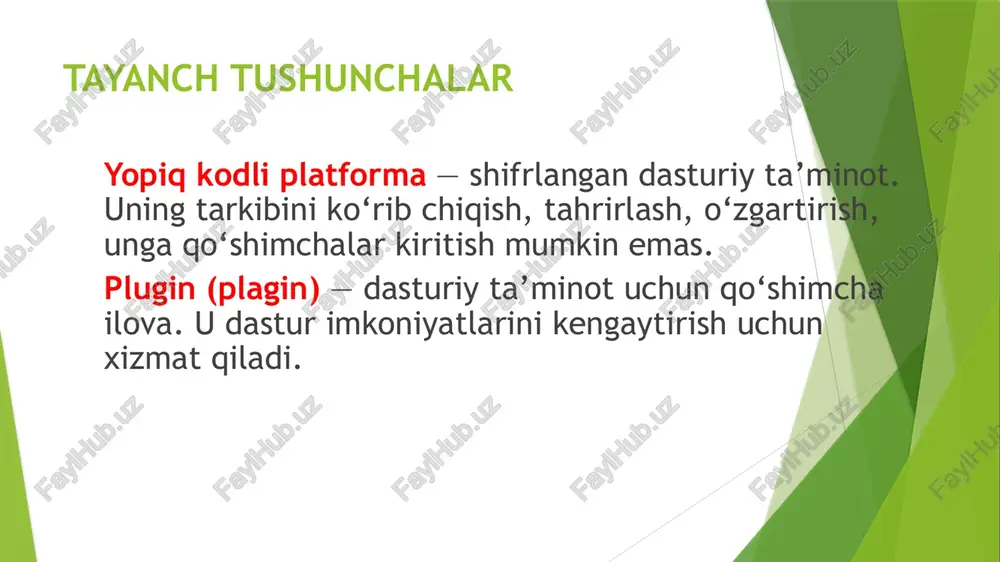 TAYANCH TUSHUNCHALAR

Yopiq kodli platforma — shifrlangan dasturiy ta’minot. Uning tarkibini ko‘rib chiqish, tahrirlash, o‘zgartirish, unga qo‘shimchalar kiritish mumkin emas.

Plugin (plagin) — dasturiy ta’minot uchun qo‘shimcha ilova. U dastur imkoniyatlarini kengaytirish uchun xizmat qiladi.

FaylHub.uz